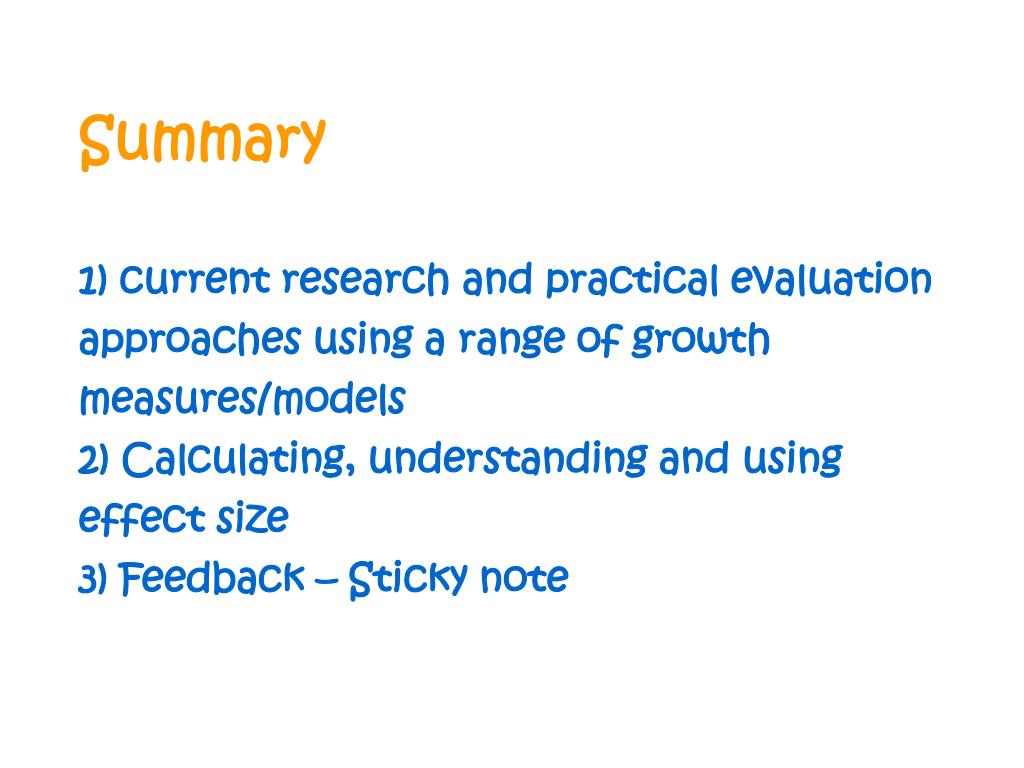 Summary

1) Current research and practical evaluation approaches using a range of growth measures/models
2) Calculating, understanding and using effect size
3) Feedback – Sticky note